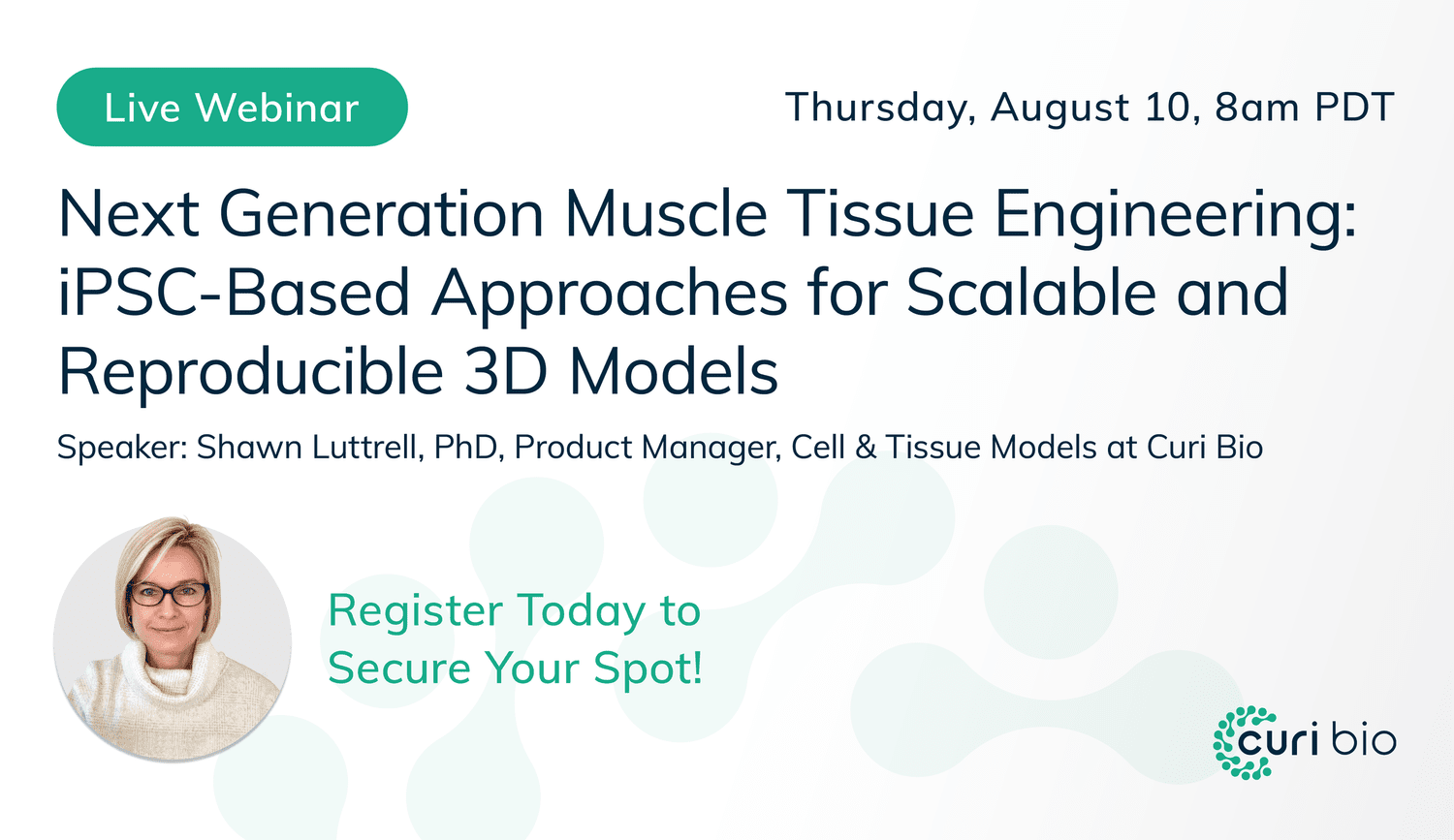 Live Webinar

Thursday, August 10, 8am PDT

Next Generation Muscle Tissue Engineering: iPSC-Based Approaches for Scalable and Reproducible 3D Models

Speaker: Shawn Luttrell, PhD, Product Manager, Cell & Tissue Models at Curi Bio

Register Today to Secure Your Spot!

curi bio